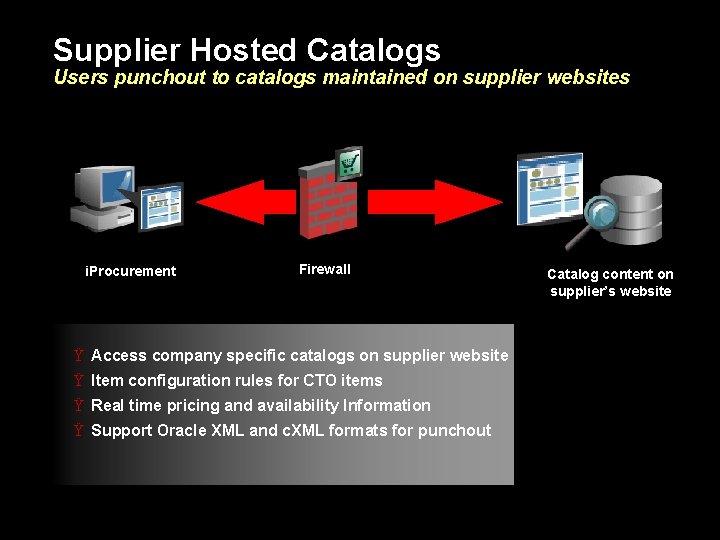 Supplier Hosted Catalogs
Users punchout to catalogs maintained on supplier websites

iProcurement

Firewall

Catalog content on supplier's website

Ÿ Access company specific catalogs on supplier website
Ÿ Item configuration rules for CTO items
Ÿ Real time pricing and availability Information
Ÿ Support Oracle XML and cXML formats for punchout